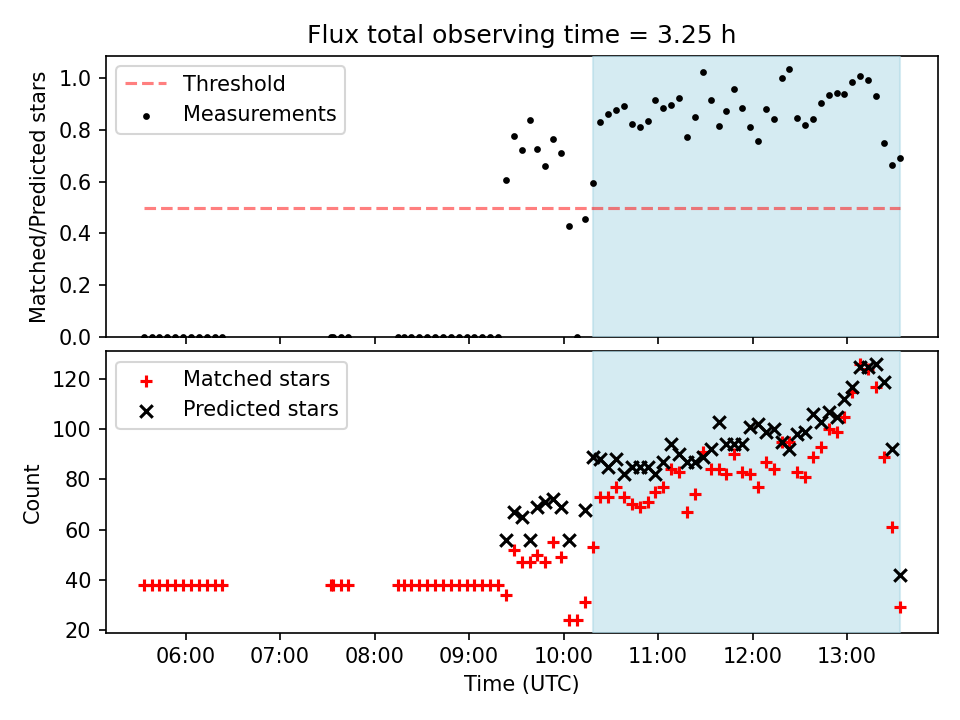 Flux total observing time = 3.25 h

Threshold
Measurements

Matched/Predicted stars

1.0
0.8
0.6
0.4
0.2
0.0

Matched stars
Predicted stars

Count

120
100
80
60
40
20

06:00
07:00
08:00
09:00
10:00
11:00
12:00
13:00

Time (UTC)